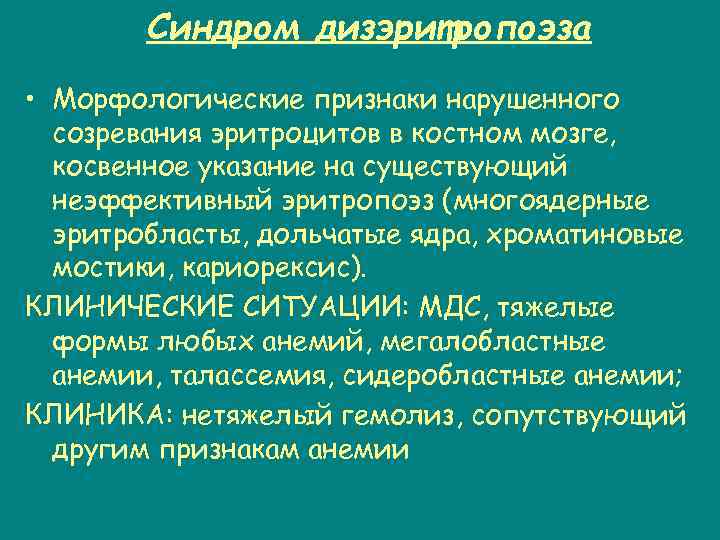 Синдром дизэритропоэза

• Морфологические признаки нарушенного созревания эритроцитов в костном мозге, косвенное указание на существующий неэффективный эритропоэз (многоядерные эритробласты, дольчатые ядра, хроматиновые мостики, кариорексис).

КЛИНИЧЕСКИЕ СИТУАЦИИ: МДС, тяжелые формы любых анемий, мегалобластные анемии, талассемия, сидеробластные анемии;

КЛИНИКА: нетяжелый гемолиз, сопутствующий другим признакам анемии